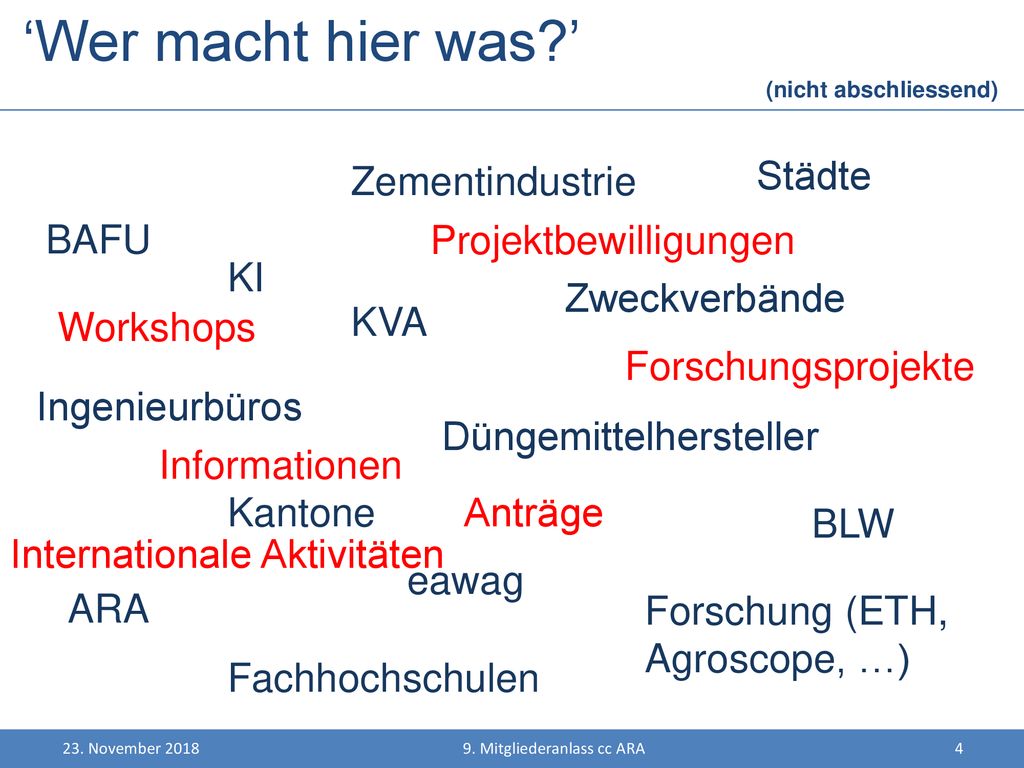 ‘Wer macht hier was?’

(nicht abschliessend)

Zementindustrie

Städte

BAFU

Projektbewilligungen

KI

Zweckverbände

Workshops

KVA

Forschungsprojekte

Ingenieurbüros

Düngemittelhersteller

Informationen

Kantone

Anträge

BLW

Internationale Aktivitäten

eawag

ARA

Forschung (ETH, Agroscope, …)

Fachhochschulen

23. November 2018

9. Mitgliederanlass cc ARA

4